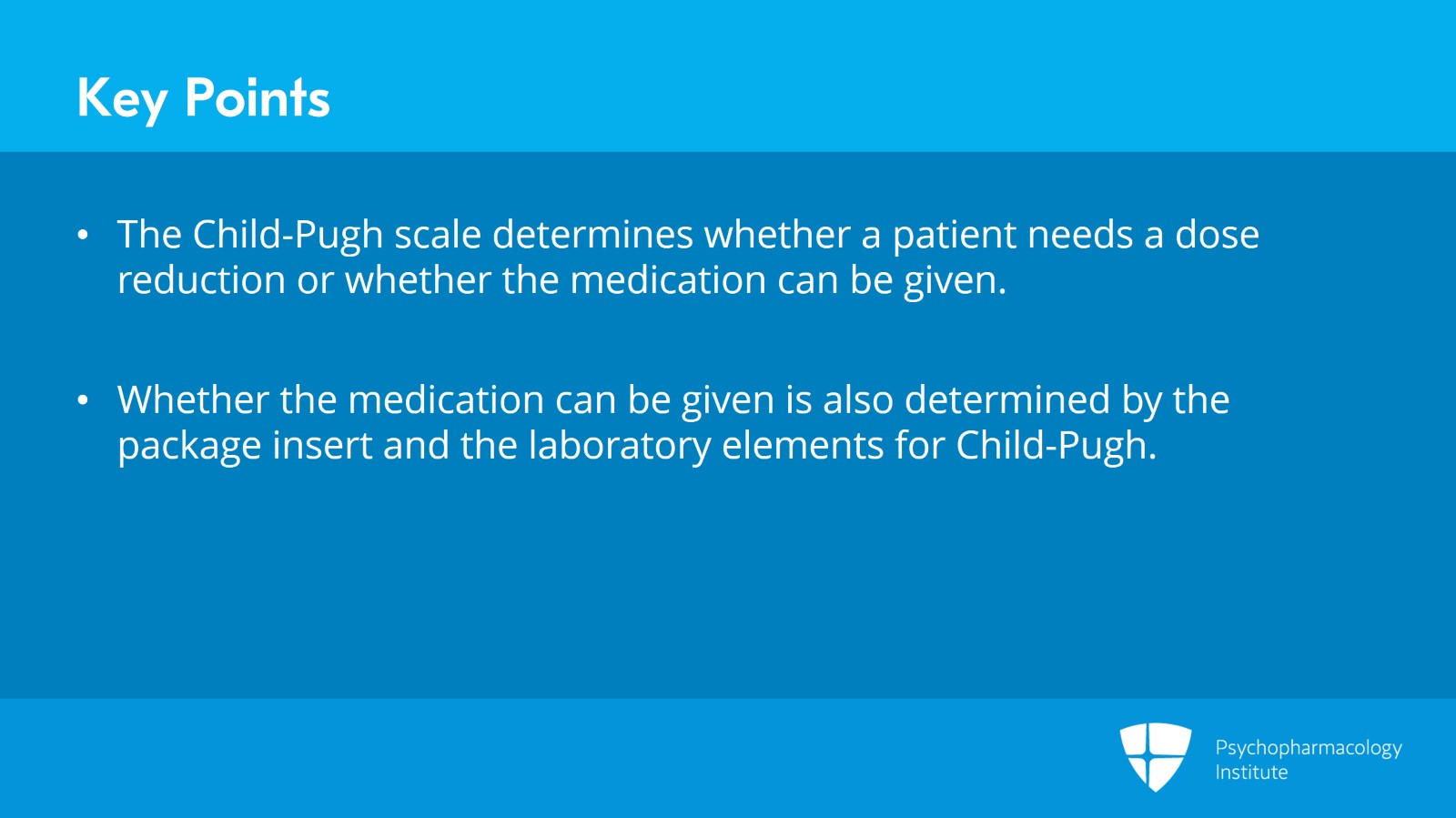 Key Points

• The Child-Pugh scale determines whether a patient needs a dose reduction or whether the medication can be given.

• Whether the medication can be given is also determined by the package insert and the laboratory elements for Child-Pugh.

Psychopharmacology Institute